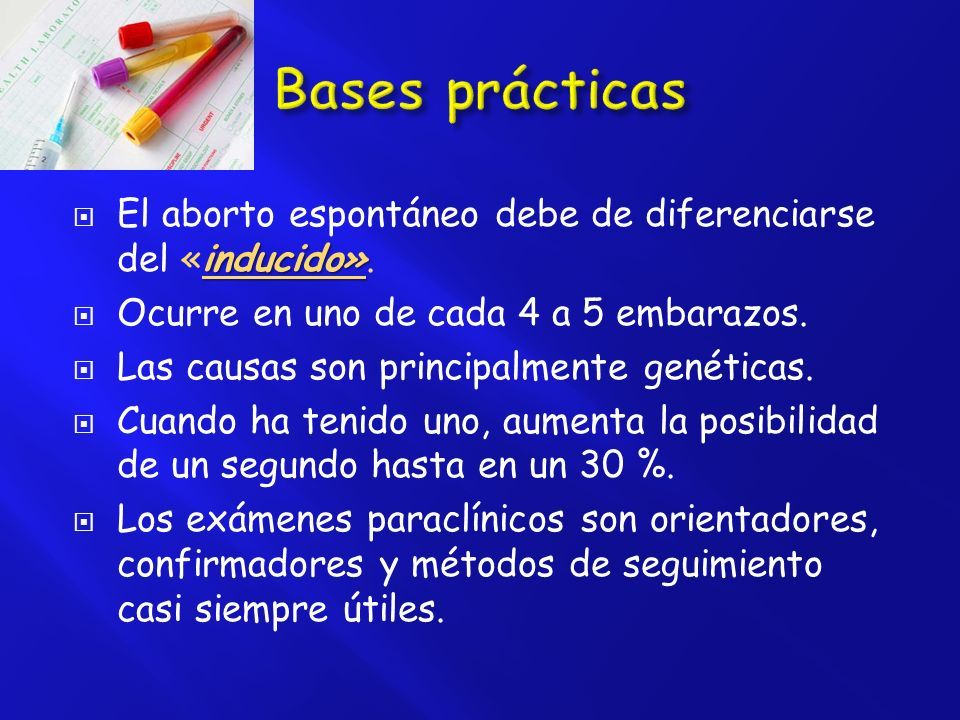 Bases prácticas

El aborto espontáneo debe de diferenciarse del «inducido».

Ocurre en uno de cada 4 a 5 embarazos.

Las causas son principalmente genéticas.

Cuando ha tenido uno, aumenta la posibilidad de un segundo hasta en un 30 %.

Los exámenes paraclínicos son orientadores, confirmadores y métodos de seguimiento casi siempre útiles.